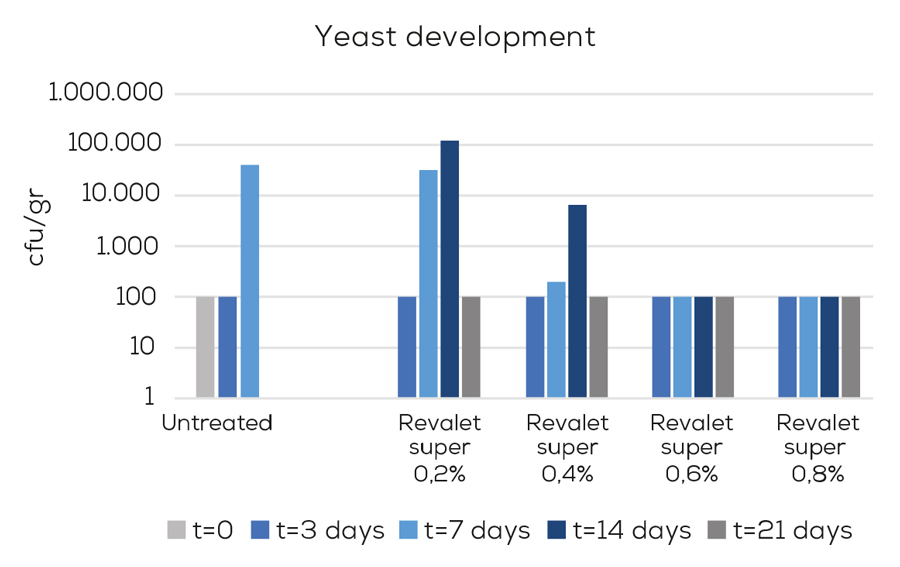 Yeast development

cfu/gr

1.000.000
100.000
10.000
1.000
100
10
1

Untreated
Revalet super 0,2%
Revalet super 0,4%
Revalet super 0,6%
Revalet super 0,8%

t=0 t=3 days t=7 days t=14 days t=21 days